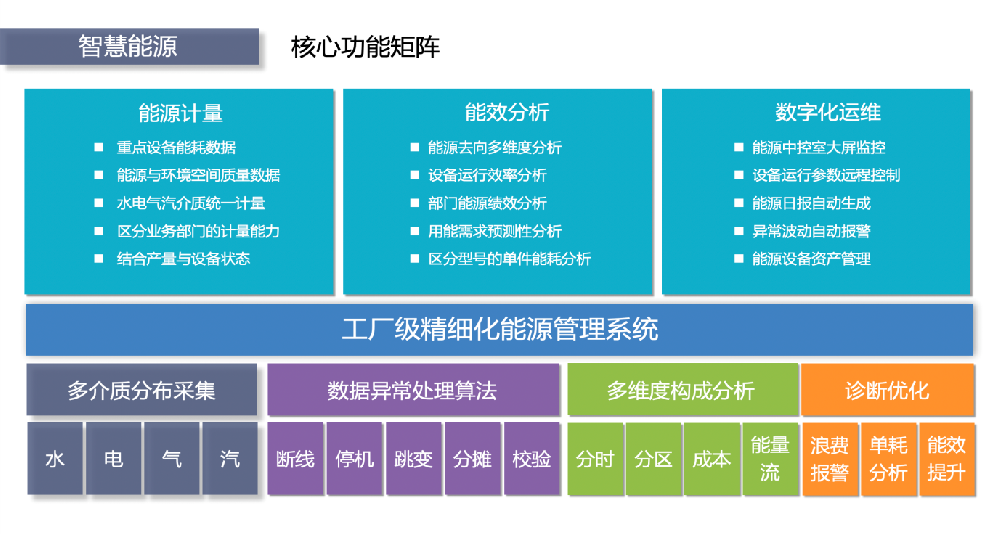 智慧能源

核心功能矩阵

能源计量

■ 重点设备能耗数据
■ 能源与环境空间质量数据
■ 水电气汽介质统一计量
■ 区分业务部门的计量能力
■ 结合产量与设备状态

能效分析

■ 能源去向多维度分析
■ 设备运行效率分析
■ 部门能源绩效分析
■ 用能需求预测性分析
■ 区分型号的单件能耗分析

数字化运维

■ 能源中控室大屏监控
■ 设备运行参数远程控制
■ 能源日报自动生成
■ 异常波动自动报警
■ 能源设备资产管理

工厂级精细化能源管理系统

多介质分布采集

水 电 气 汽

数据异常处理算法

断线 停机 跳变 分摊 校验

多维度构成分析

分时 分区 成本 能量流

诊断优化

浪费报警 单耗分析 能效提升